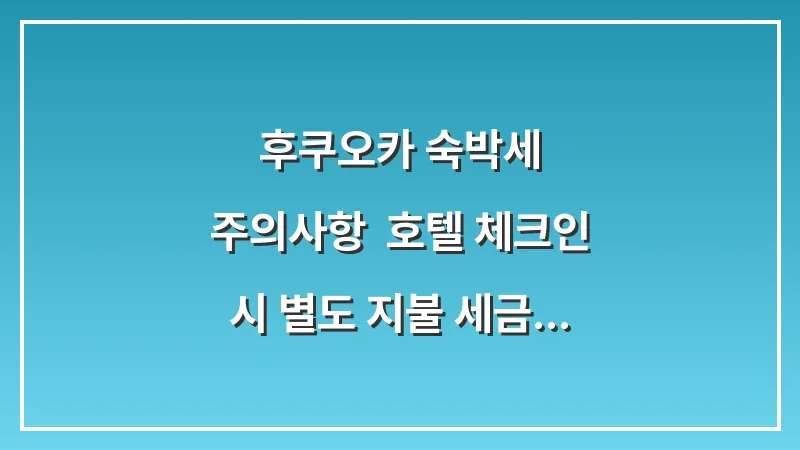 후쿠오카 숙박세 주의사항 호텔 체크인 시 별도 지불 세금...